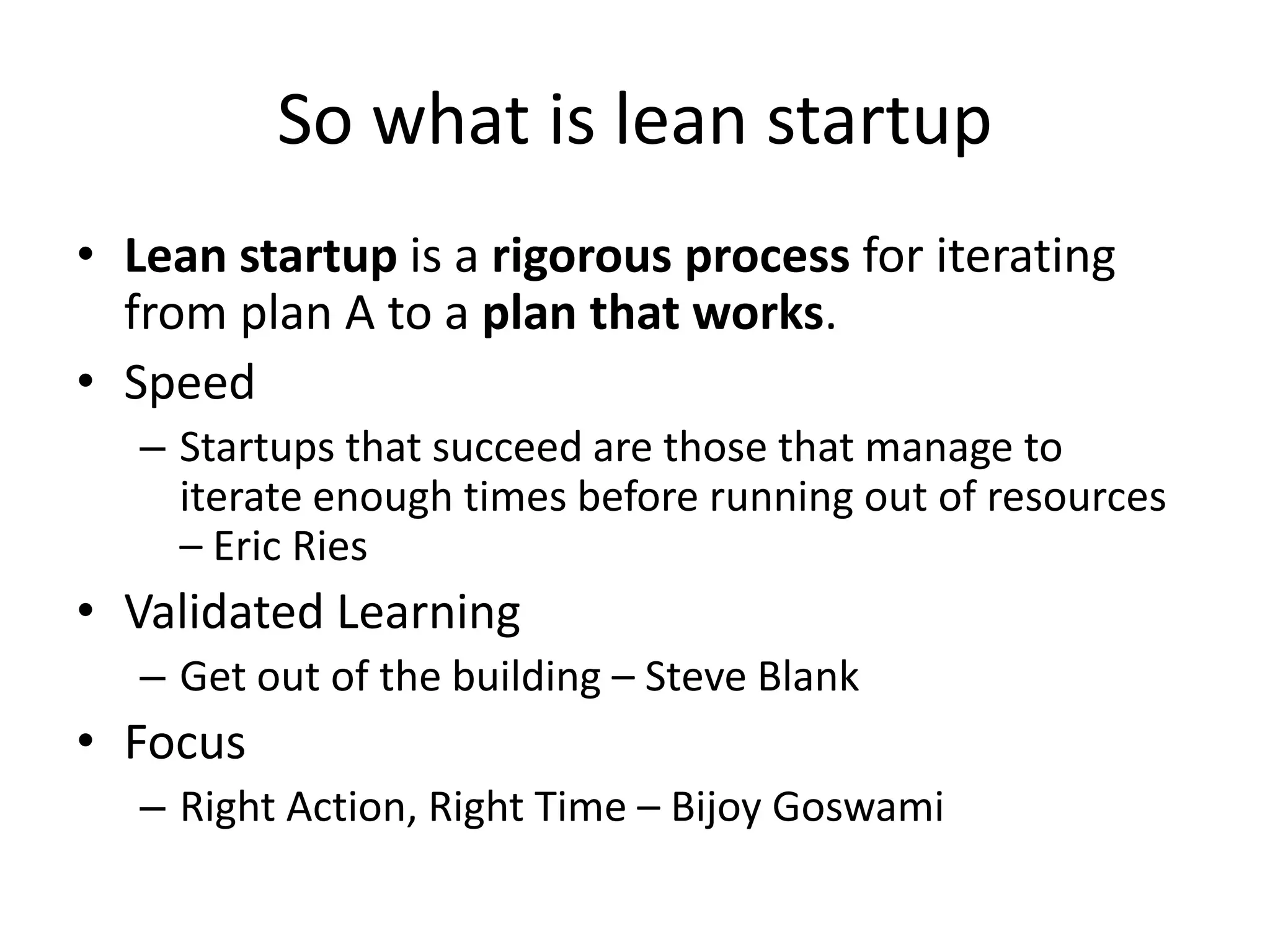 So what is lean startup

• Lean startup is a rigorous process for iterating from plan A to a plan that works.
• Speed
  – Startups that succeed are those that manage to iterate enough times before running out of resources – Eric Ries
• Validated Learning
  – Get out of the building – Steve Blank
• Focus
  – Right Action, Right Time – Bijoy Goswami